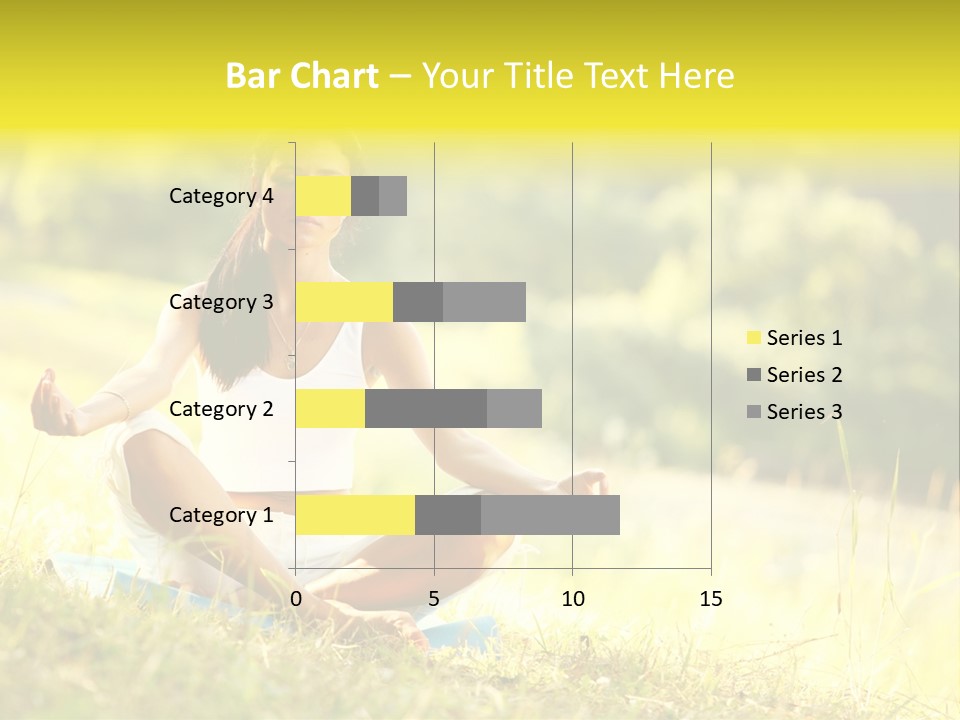 Bar Chart – Your Title Text Here

Category 4
Category 3
Category 2
Category 1

0 5 10 15

Series 1
Series 2
Series 3